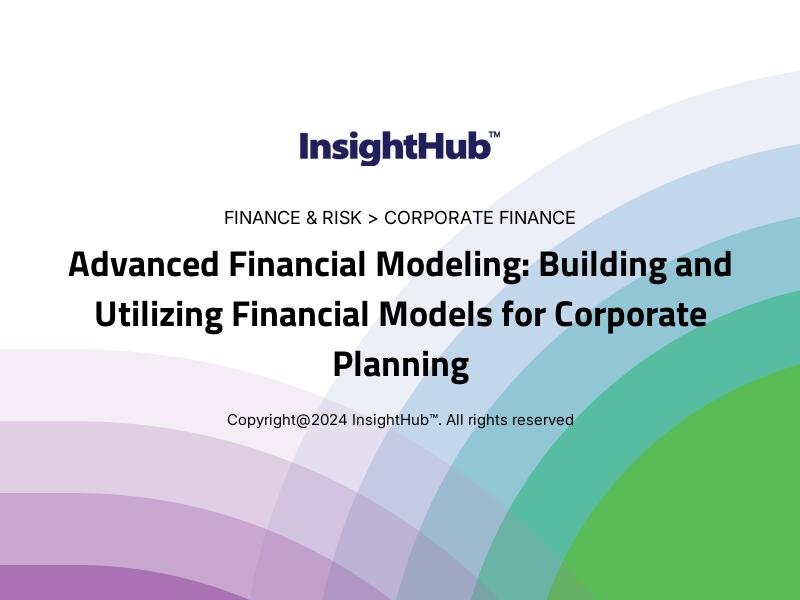 InsightHub™

FINANCE & RISK > CORPORATE FINANCE

Advanced Financial Modeling: Building and Utilizing Financial Models for Corporate Planning

Copyright@2024 InsightHub™. All rights reserved